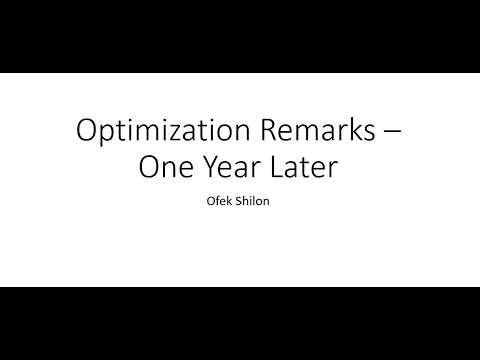 Optimization Remarks – One Year Later

Ofek Shilon